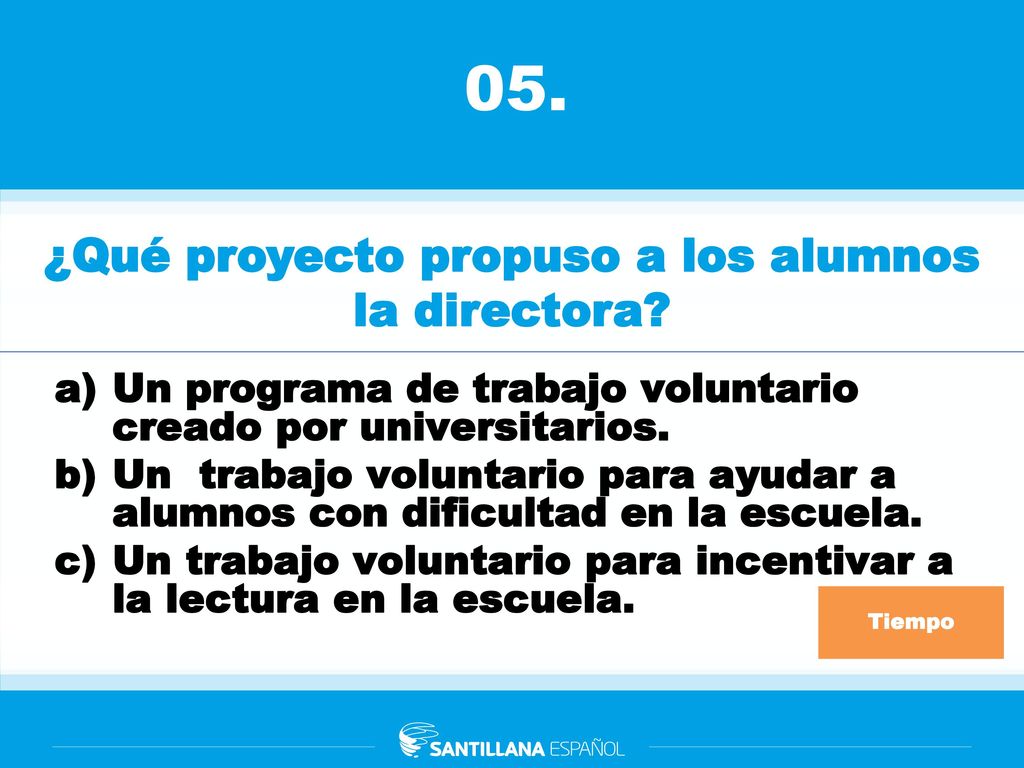 05.

¿Qué proyecto propuso a los alumnos la directora?

a) Un programa de trabajo voluntario creado por universitarios.
b) Un trabajo voluntario para ayudar a alumnos con dificultad en la escuela.
c) Un trabajo voluntario para incentivar a la lectura en la escuela.

Tiempo

SANTILLANA ESPAÑOL